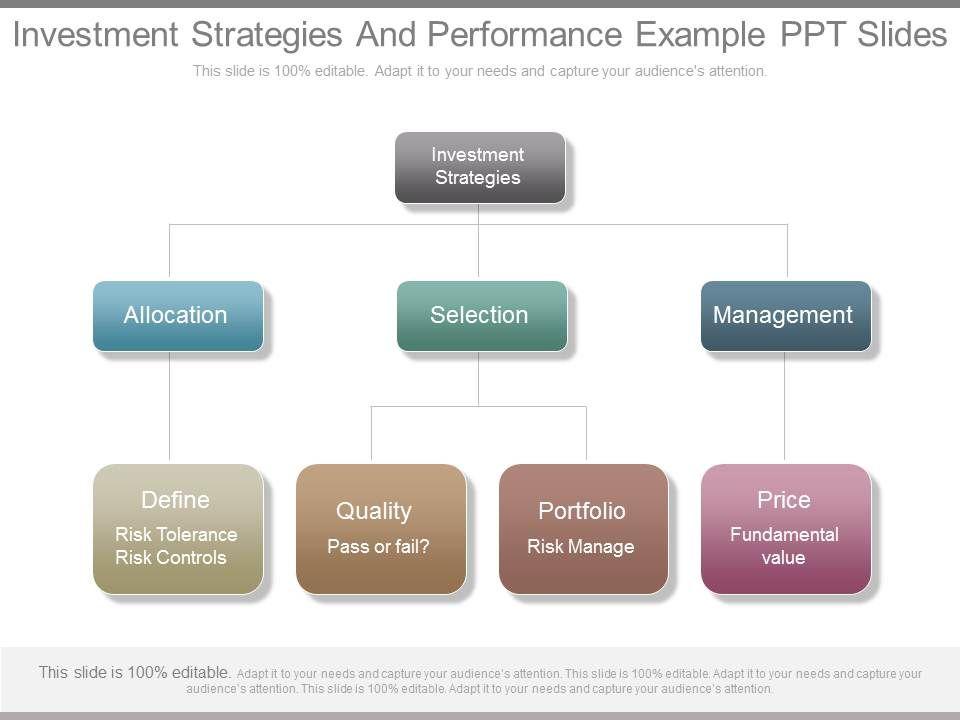 Investment Strategies And Performance Example PPT Slides

This slide is 100% editable. Adapt it to your needs and capture your audience's attention.

Investment Strategies

Allocation

Selection

Management

Define
Risk Tolerance
Risk Controls

Quality
Pass or fail?

Portfolio
Risk Manage

Price
Fundamental value

This slide is 100% editable. Adapt it to your needs and capture your audience's attention. This slide is 100% editable. Adapt it to your needs and capture your audience's attention. This slide is 100% editable. Adapt it to your needs and capture your audience's attention.